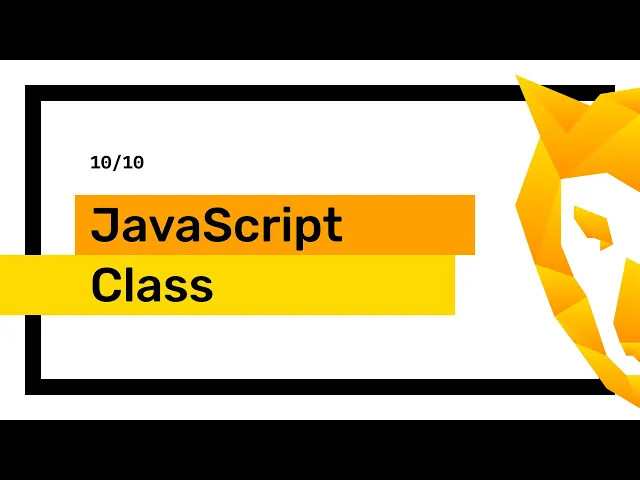 10/10

JavaScript
Class